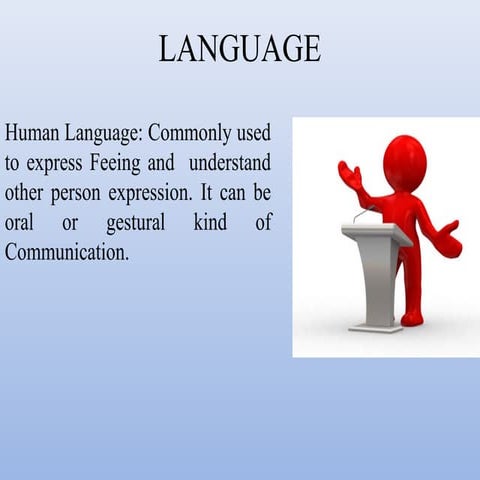 LANGUAGE

Human Language: Commonly used to express Feeing and understand other person expression. It can be oral or gestural kind of Communication.